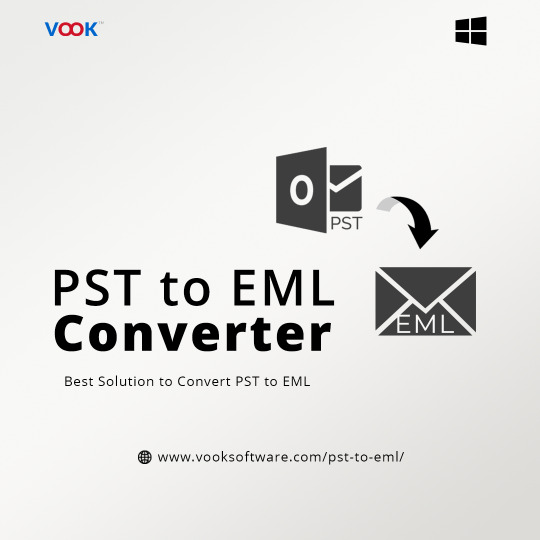 VOOK™

O

PST

EML

PST to EML
Converter

Best Solution to Convert PST to EML

www.vooksoftware.com/pst-to-eml/